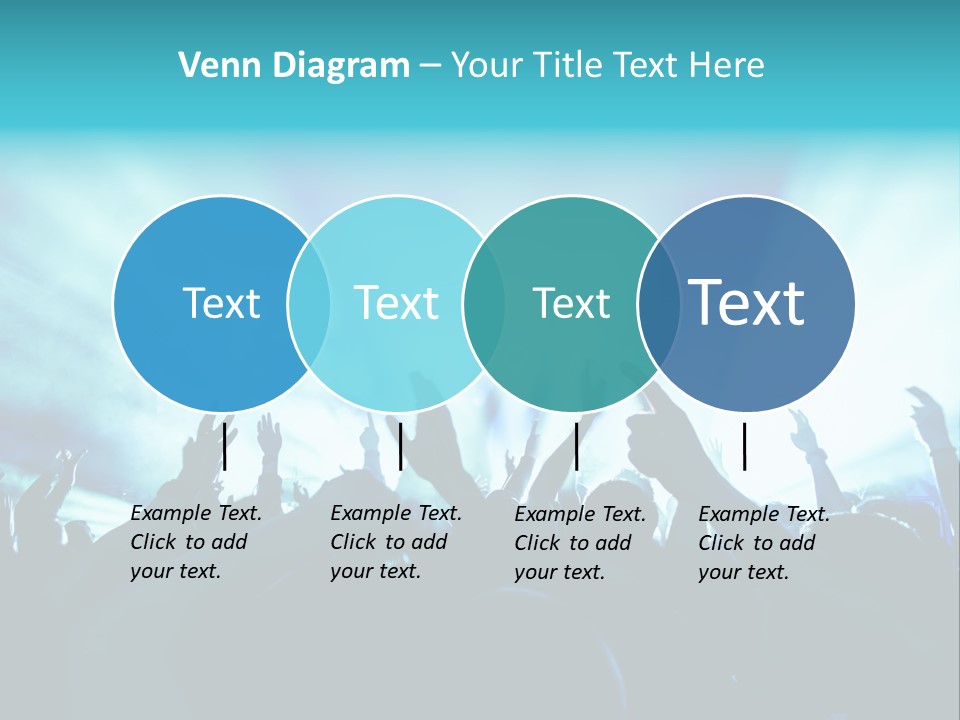 Venn Diagram – Your Title Text Here

Text

Text

Text

Text

Example Text. Click to add your text.

Example Text. Click to add your text.

Example Text. Click to add your text.

Example Text. Click to add your text.